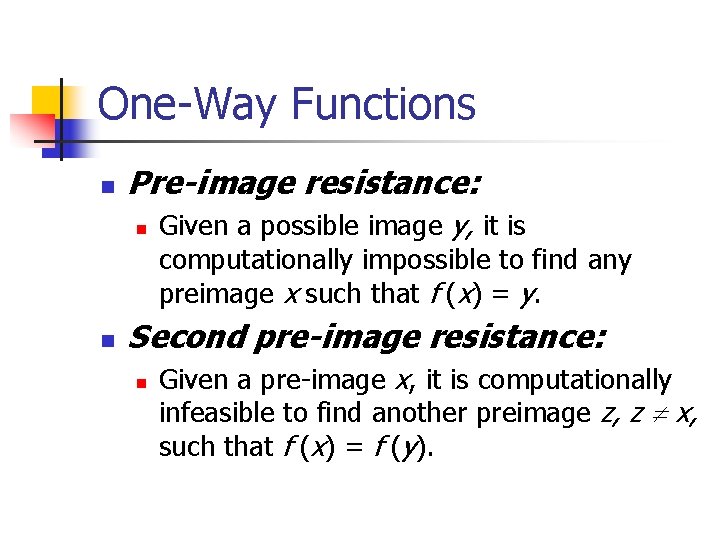 One-Way Functions

Pre-image resistance:

Given a possible image $y$, it is computationally impossible to find any preimage $x$ such that $f(x) = y$.

Second pre-image resistance:

Given a pre-image $x$, it is computationally infeasible to find another preimage $z$, $z \neq x$, such that $f(x) = f(y)$.